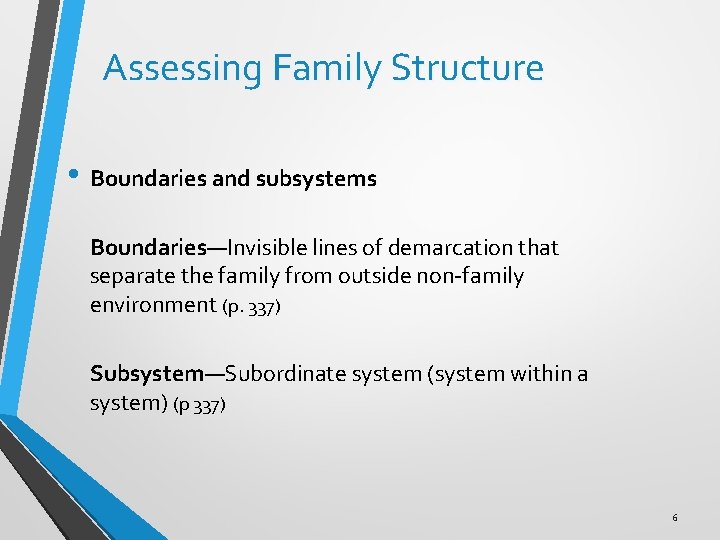 Assessing Family Structure

• Boundaries and subsystems

Boundaries—Invisible lines of demarcation that separate the family from outside non-family environment (p. 337)

Subsystem—Subordinate system (system within a system) (p 337)

6